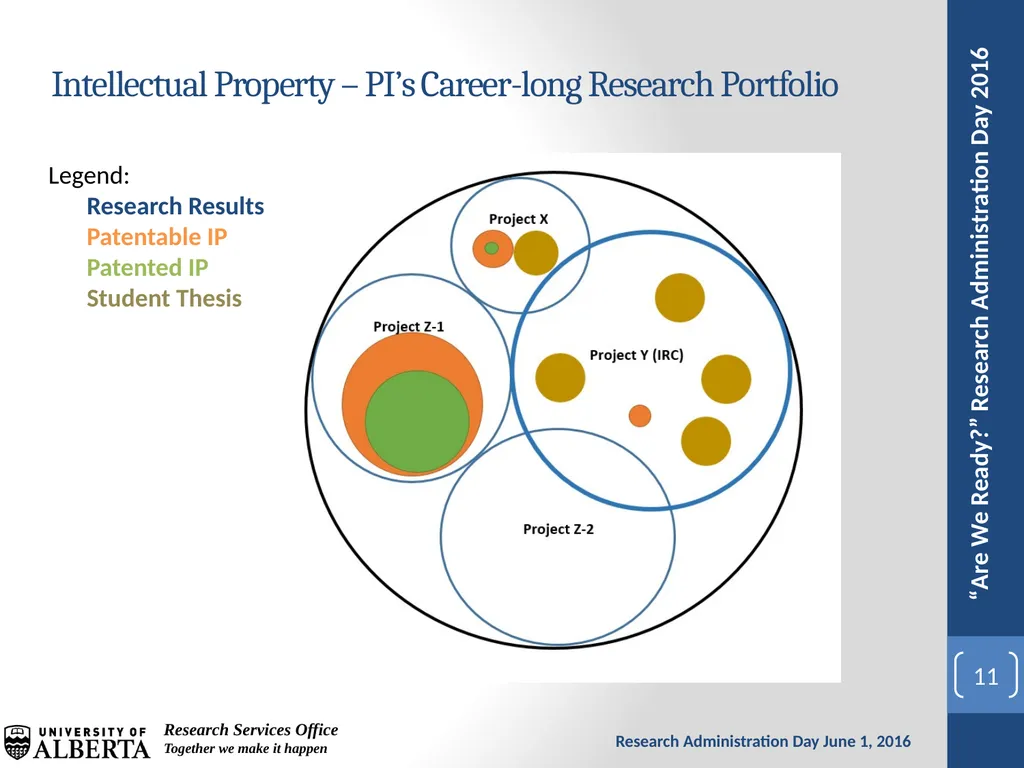 Intellectual Property – PI's Career-long Research Portfolio

Legend:
Research Results
Patentable IP
Patented IP
Student Thesis

Project X

Project Z-1

Project Y (IRC)

Project Z-2

"Are We Ready?" Research Administration Day 2016

11

UNIVERSITY OF ALBERTA

Research Services Office
Together we make it happen

Research Administration Day June 1, 2016